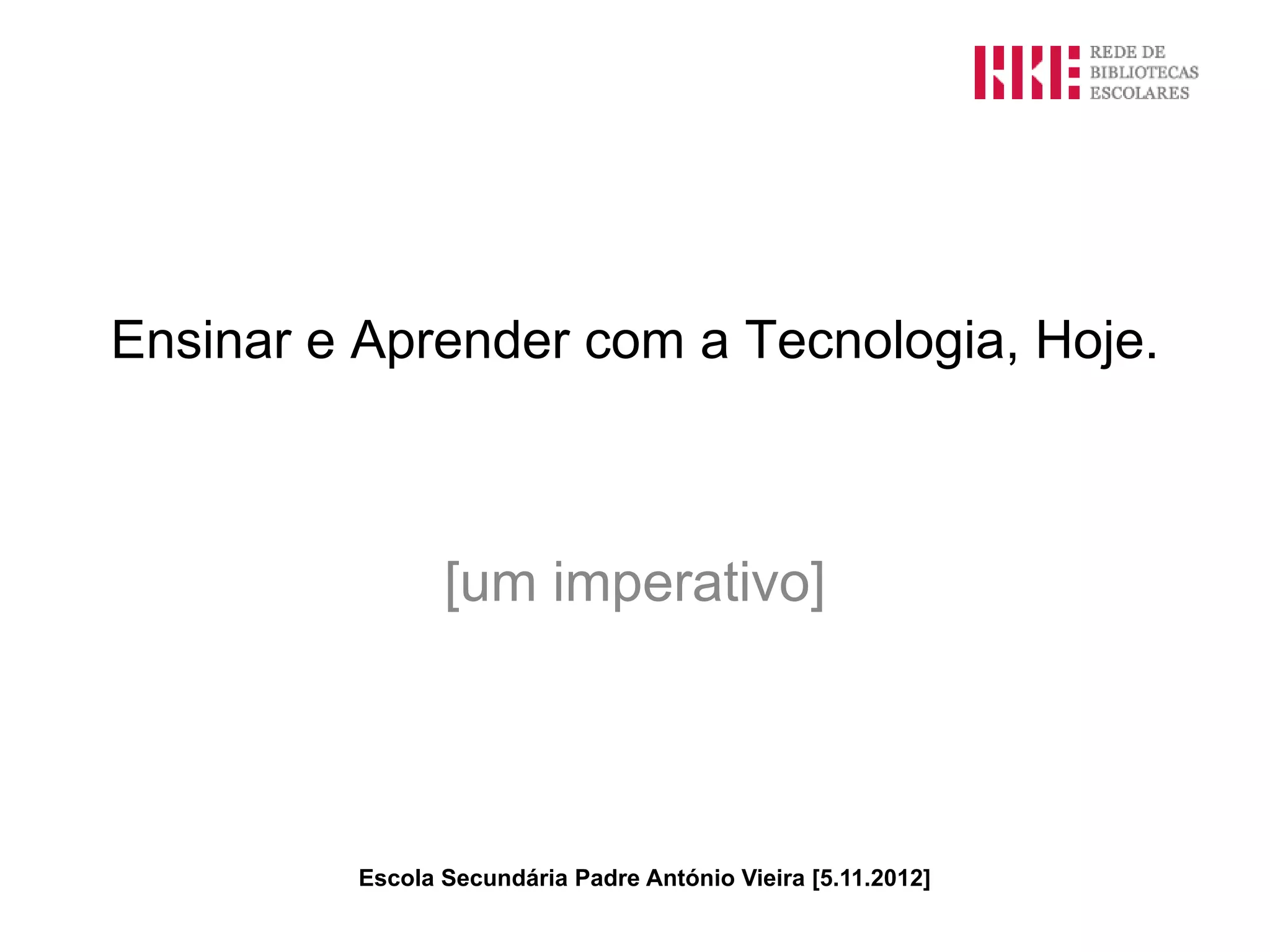 REDE DE
BIBLIOTECAS
ESCOLARES

Ensinar e Aprender com a Tecnologia, Hoje.

[um imperativo]

Escola Secundária Padre António Vieira [5.11.2012]